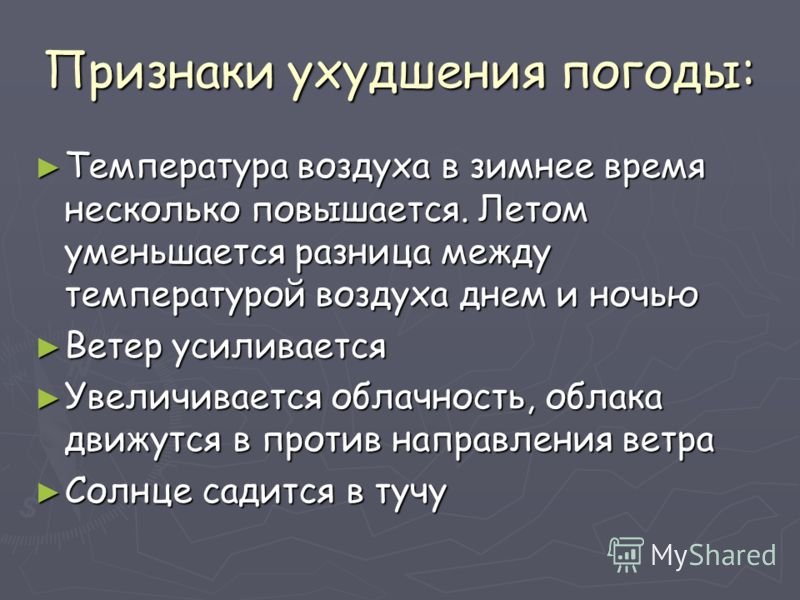 Признаки ухудшения погоды:

► Температура воздуха в зимнее время несколько повышается. Летом уменьшается разница между температурой воздуха днем и ночью

► Ветер усиливается

► Увеличивается облачность, облака движутся в против направления ветра

► Солнце садится в тучу

MyShared